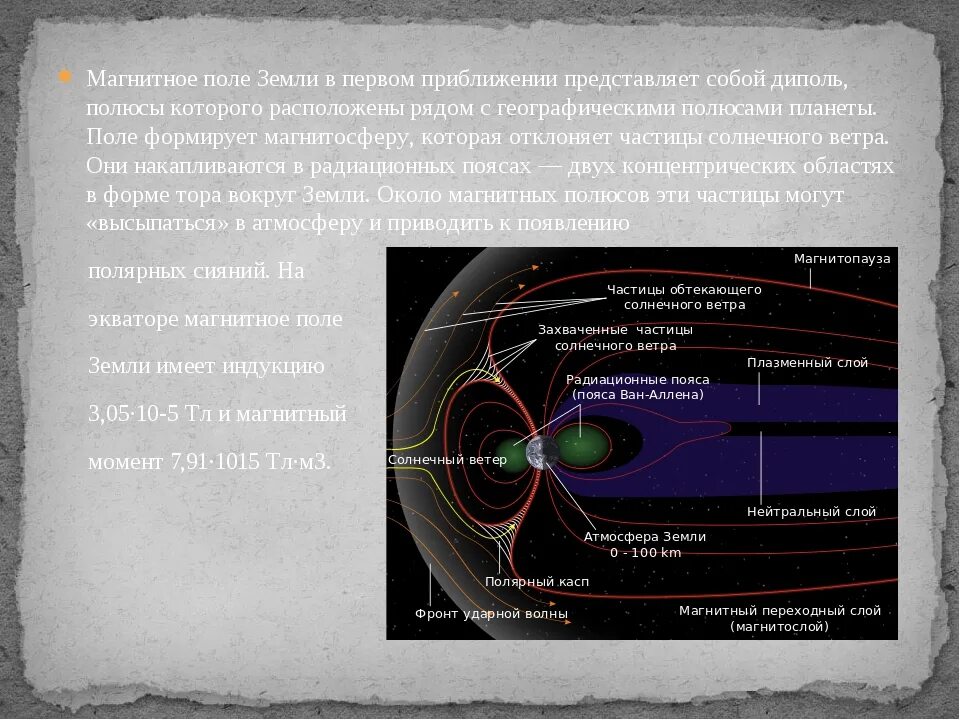 Магнитное поле Земли в первом приближении представляет собой диполь, полюсы которого расположены рядом с географическими полюсами планеты. Поле формирует магнитосферу, которая отклоняет частицы солнечного ветра. Они накапливаются в радиационных поясах — двух концентрических областях в форме тора вокруг Земли. Около магнитных полюсов эти частицы могут «высыпаться» в атмосферу и приводить к появлению полярных сияний. На экваторе магнитное поле Земли имеет индукцию 3,05·10-5 Тл и магнитный момент 7,91·1015 Тл·м3.

Магнитопауза

Частицы обтекающего солнечного ветра

Захваченные частицы солнечного ветра

Плазменный слой

Радиационные пояса (пояса Ван-Аллена)

Солнечный ветер

Нейтральный слой

Атмосфера Земли 0 - 100 km

Полярный касп

Фронт ударной волны

Магнитный переходный слой (магнитослой)